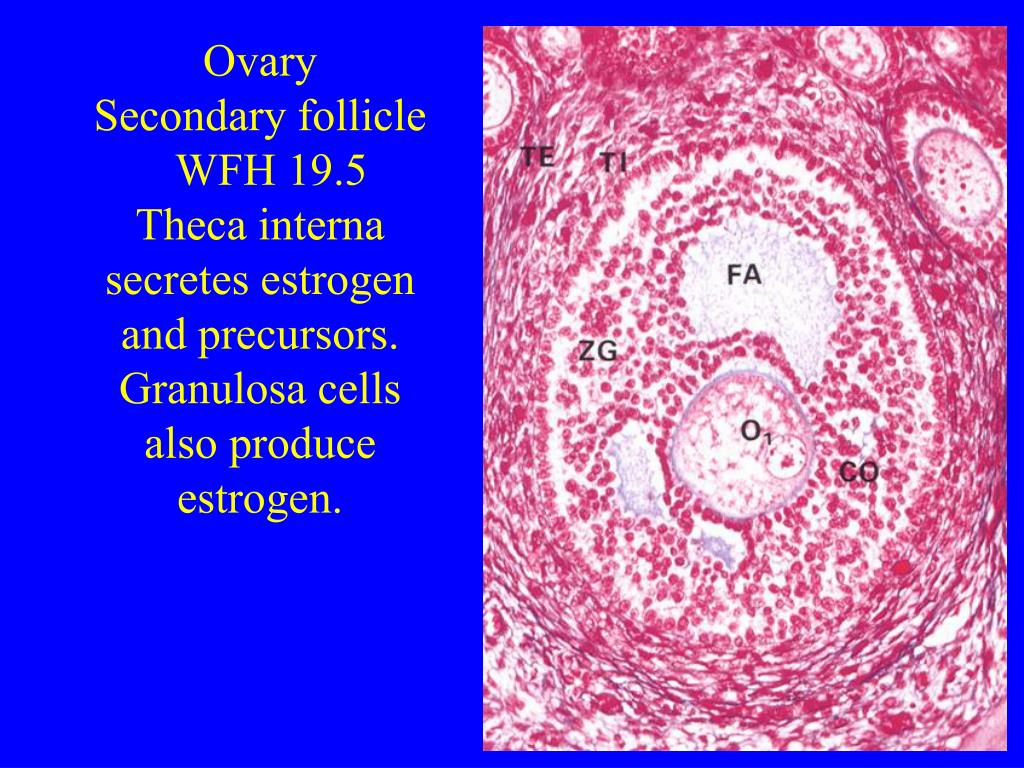 Ovary
Secondary follicle
WFH 19.5
Theca interna secretes estrogen and precursors.
Granulosa cells also produce estrogen.

TE
TI
FA
ZG
$O_1$
CO